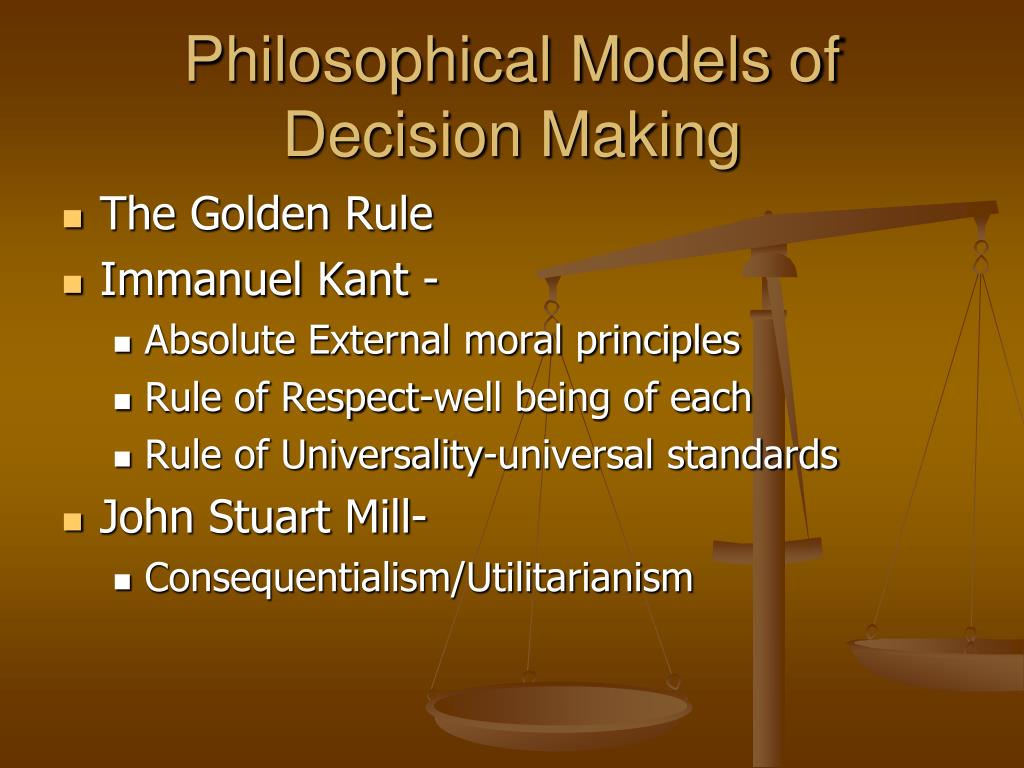 Philosophical Models of Decision Making

- The Golden Rule
- Immanuel Kant -
  - Absolute External moral principles
  - Rule of Respect-well being of each
  - Rule of Universality-universal standards
- John Stuart Mill-
  - Consequentialism/Utilitarianism